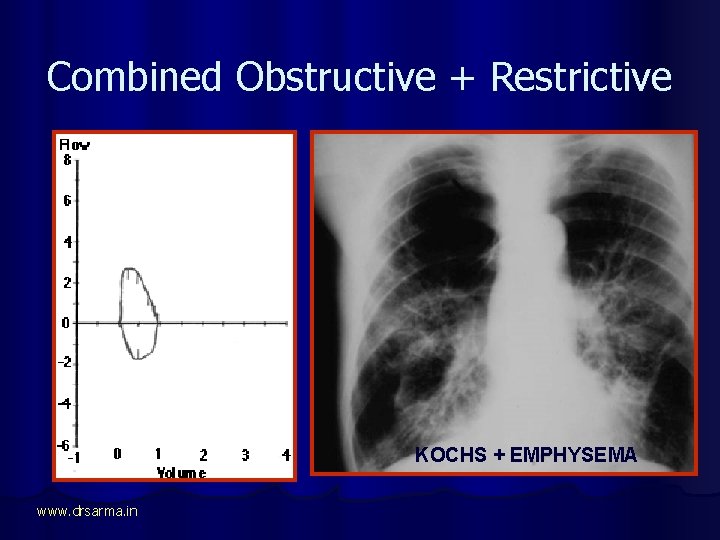 Combined Obstructive + Restrictive

Flow
8
6
4
2
0
-2
-4
-6
-1
0
1
2
3
4
Volume

KOCHS + EMPHYSEMA

www.drsarma.in